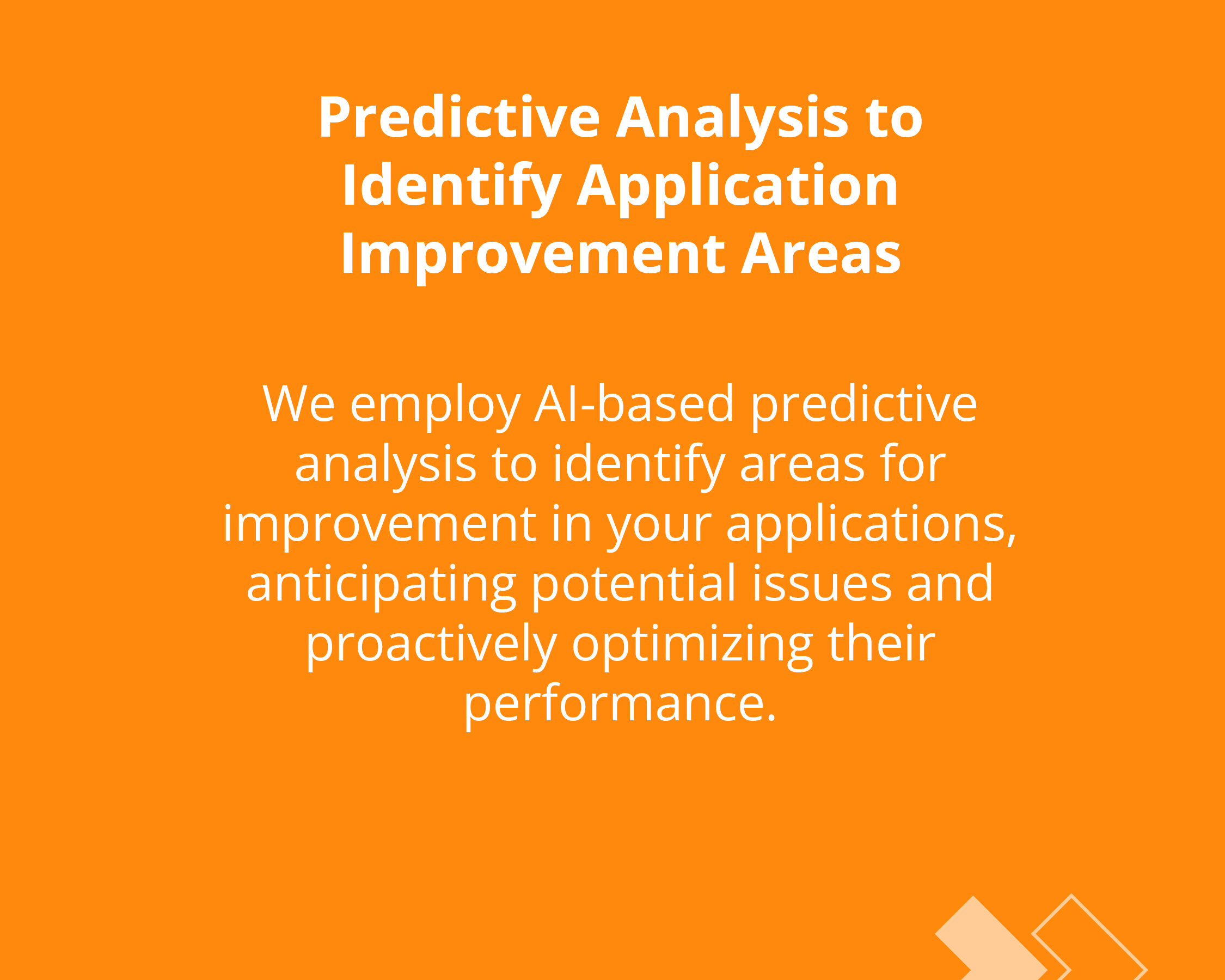 Predictive Analysis to Identify Application Improvement Areas

We employ AI-based predictive analysis to identify areas for improvement in your applications, anticipating potential issues and proactively optimizing their performance.